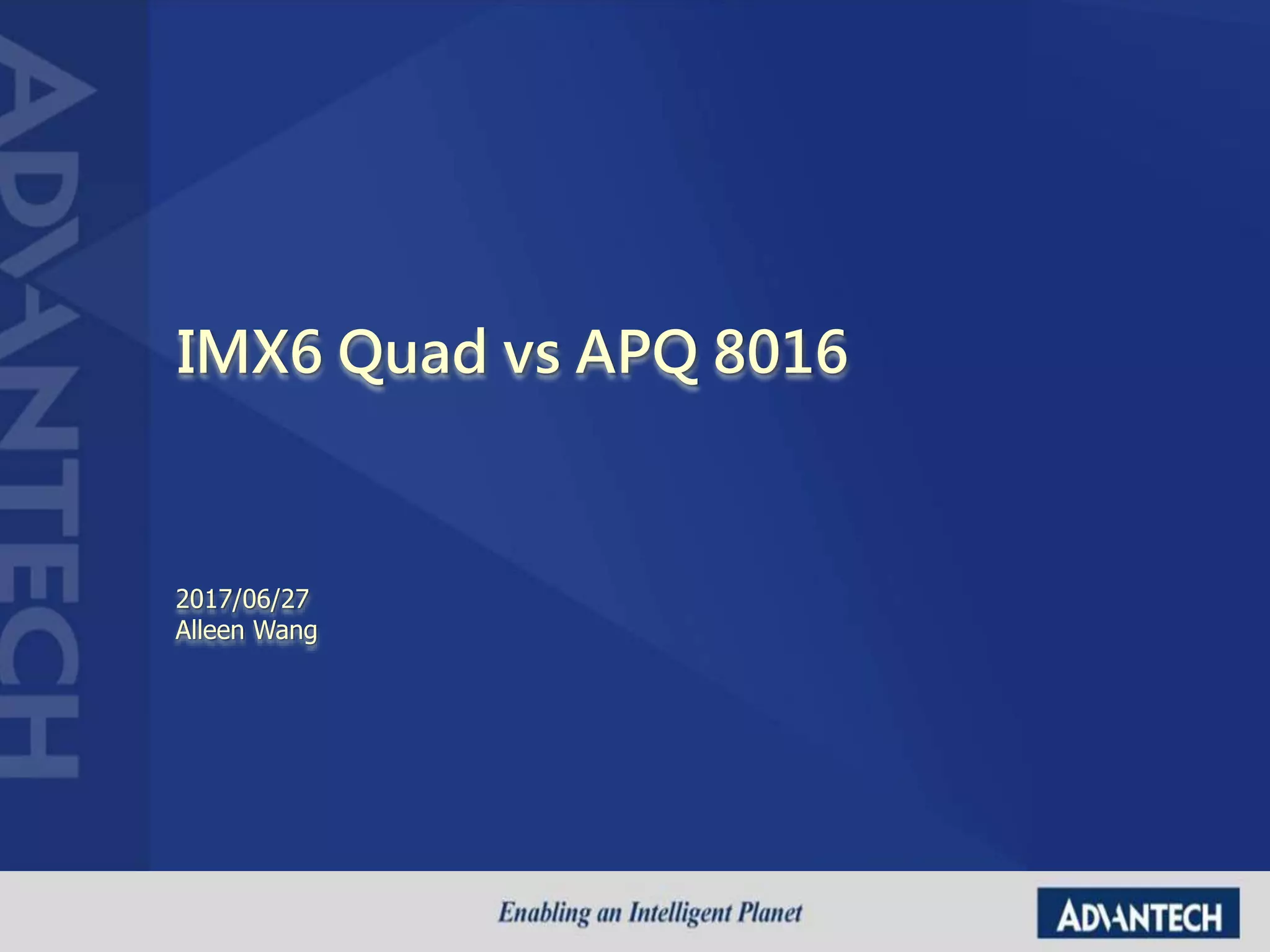 ADVANTECH

IMX6 Quad vs APQ 8016

2017/06/27
Alleen Wang

Enabling an Intelligent Planet

ADVANTECH